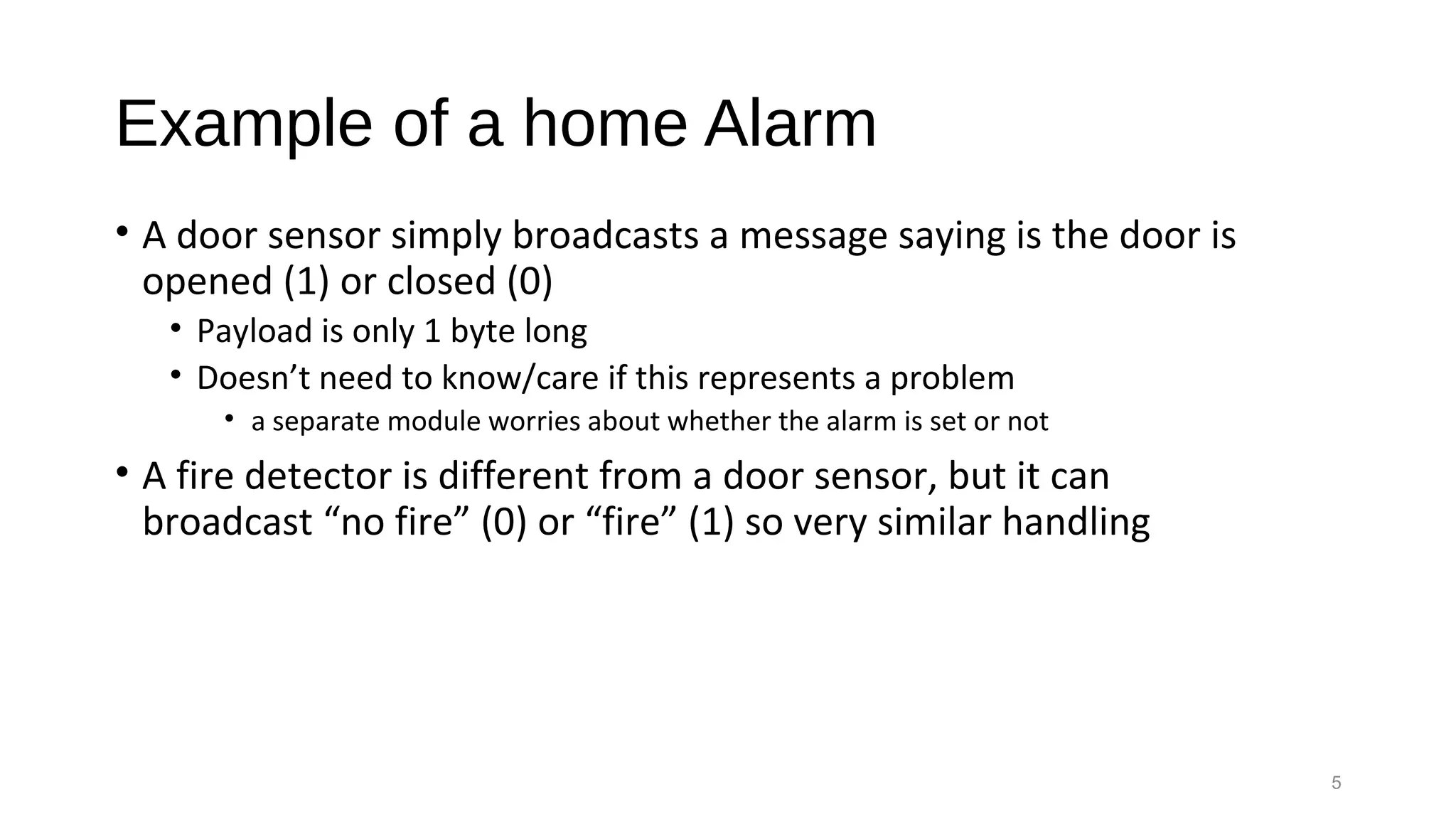 Example of a home Alarm

• A door sensor simply broadcasts a message saying is the door is opened (1) or closed (0)
  • Payload is only 1 byte long
  • Doesn’t need to know/care if this represents a problem
    • a separate module worries about whether the alarm is set or not
• A fire detector is different from a door sensor, but it can broadcast “no fire” (0) or “fire” (1) so very similar handling

5